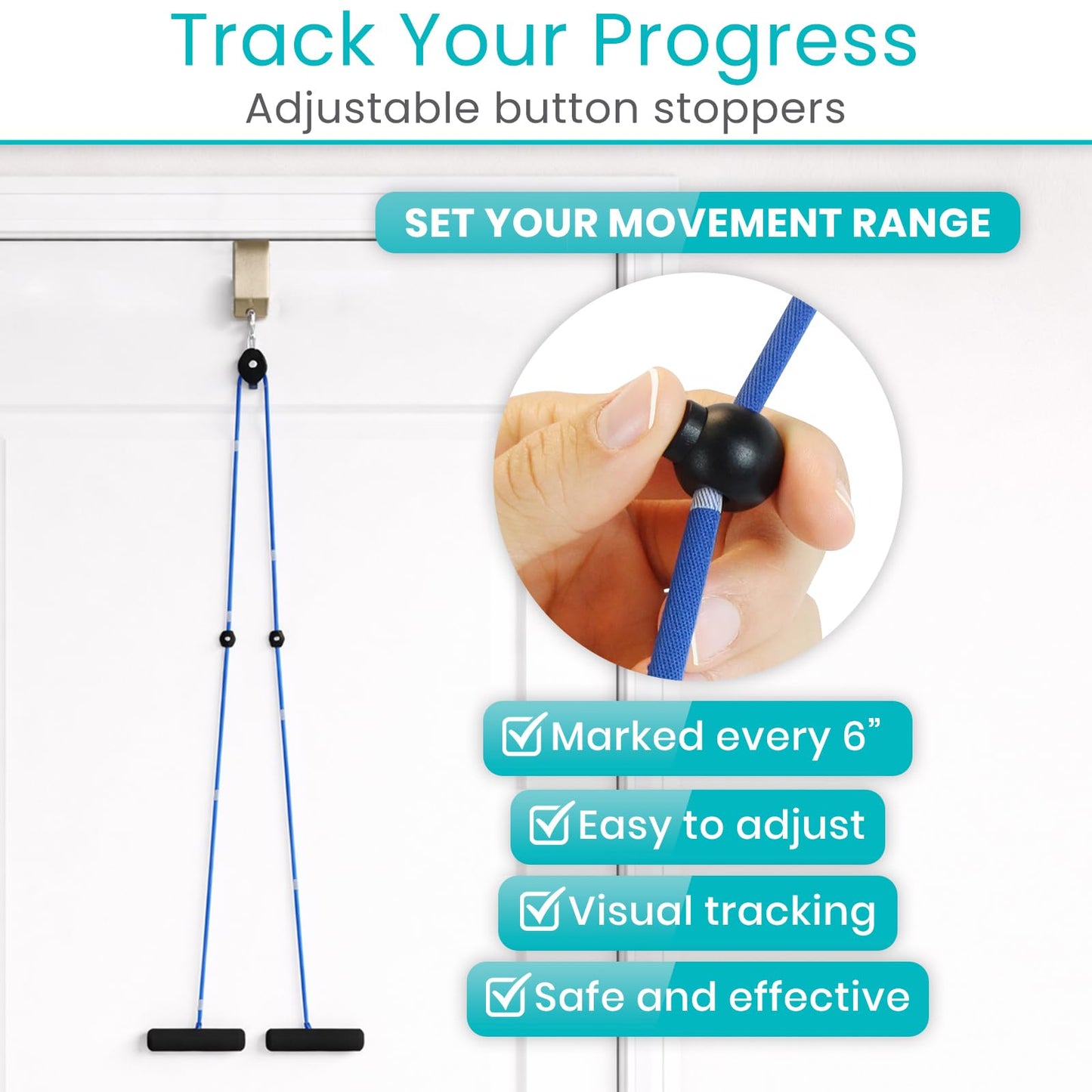 Track Your Progress
Adjustable button stoppers

SET YOUR MOVEMENT RANGE

Marked every 6”
Easy to adjust
Visual tracking
Safe and effective